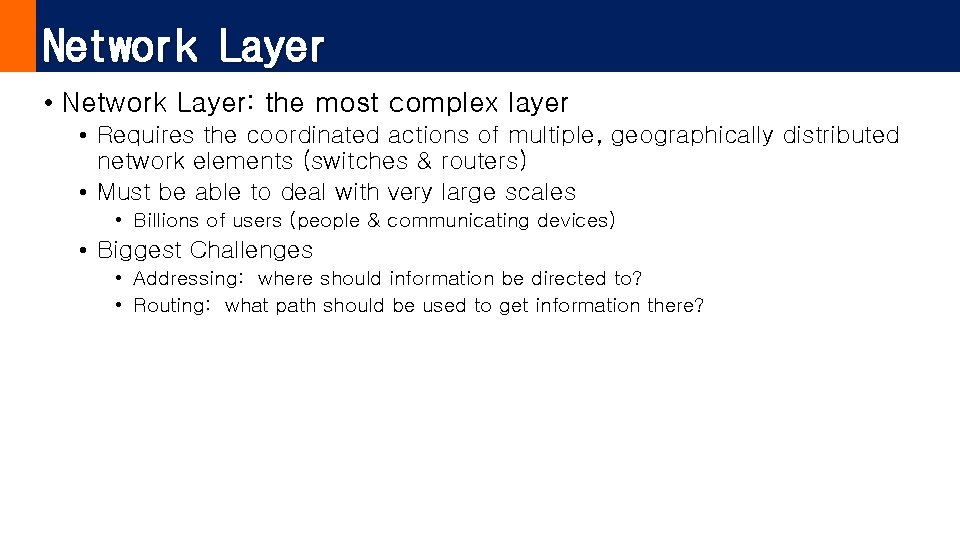 Network Layer

• Network Layer: the most complex layer
  • Requires the coordinated actions of multiple, geographically distributed network elements (switches & routers)
  • Must be able to deal with very large scales
    • Billions of users (people & communicating devices)
  • Biggest Challenges
    • Addressing: where should information be directed to?
    • Routing: what path should be used to get information there?